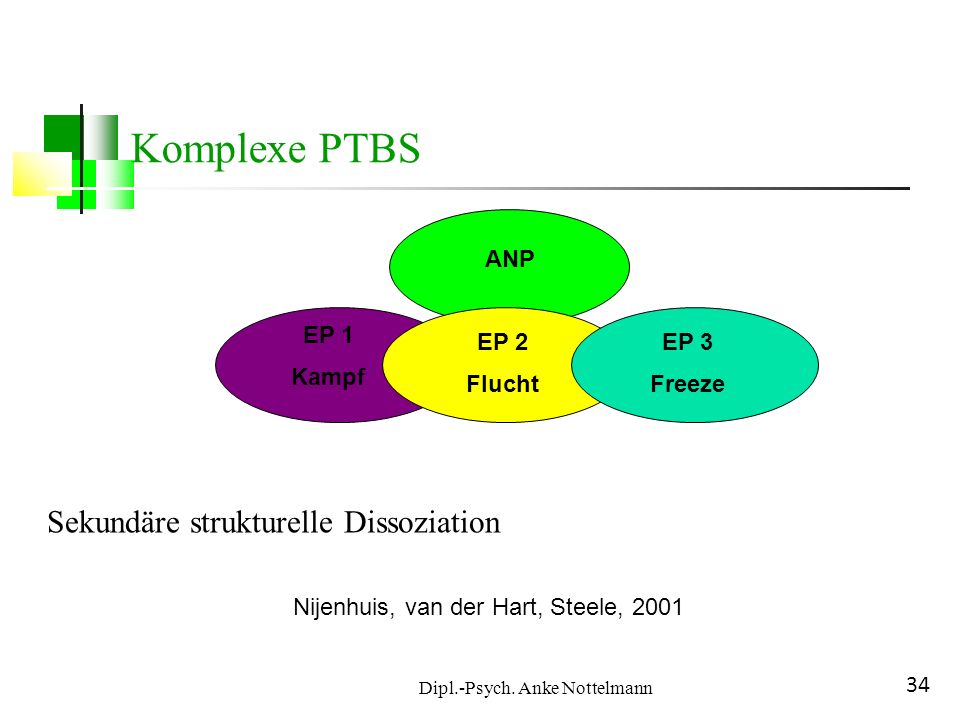 Komplexe PTBS

ANP

EP 1
Kampf

EP 2
Flucht

EP 3
Freeze

Sekundäre strukturelle Dissoziation

Nijenhuis, van der Hart, Steele, 2001

Dipl.-Psych. Anke Nottelmann

34